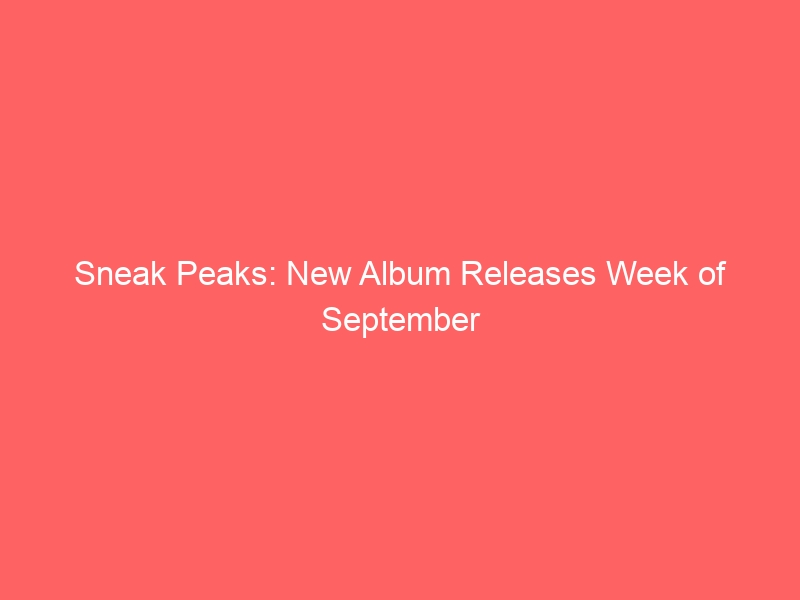 Sneak Peaks: New Album Releases Week of September